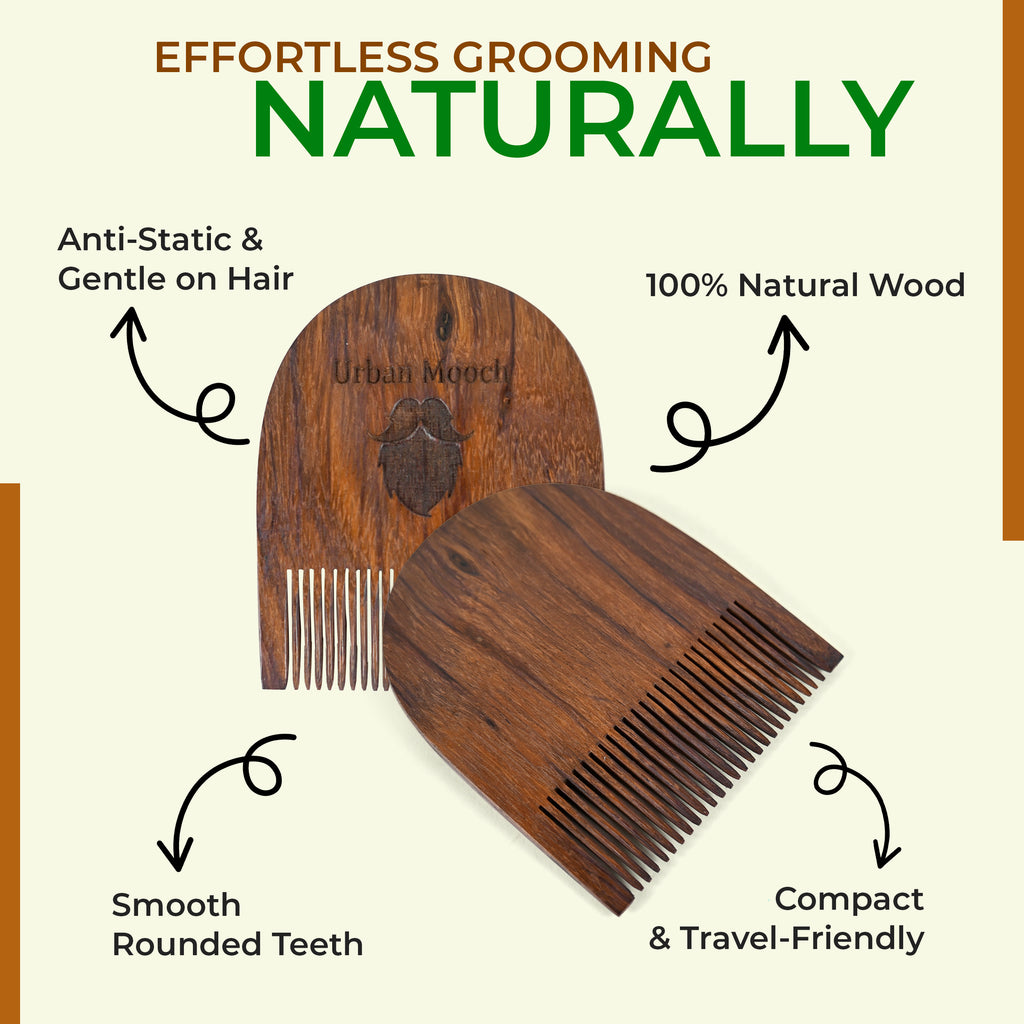 EFFORTLESS GROOMING
NATURALLY

Anti-Static & Gentle on Hair

100% Natural Wood

Urban Mooch

Smooth Rounded Teeth

Compact & Travel-Friendly